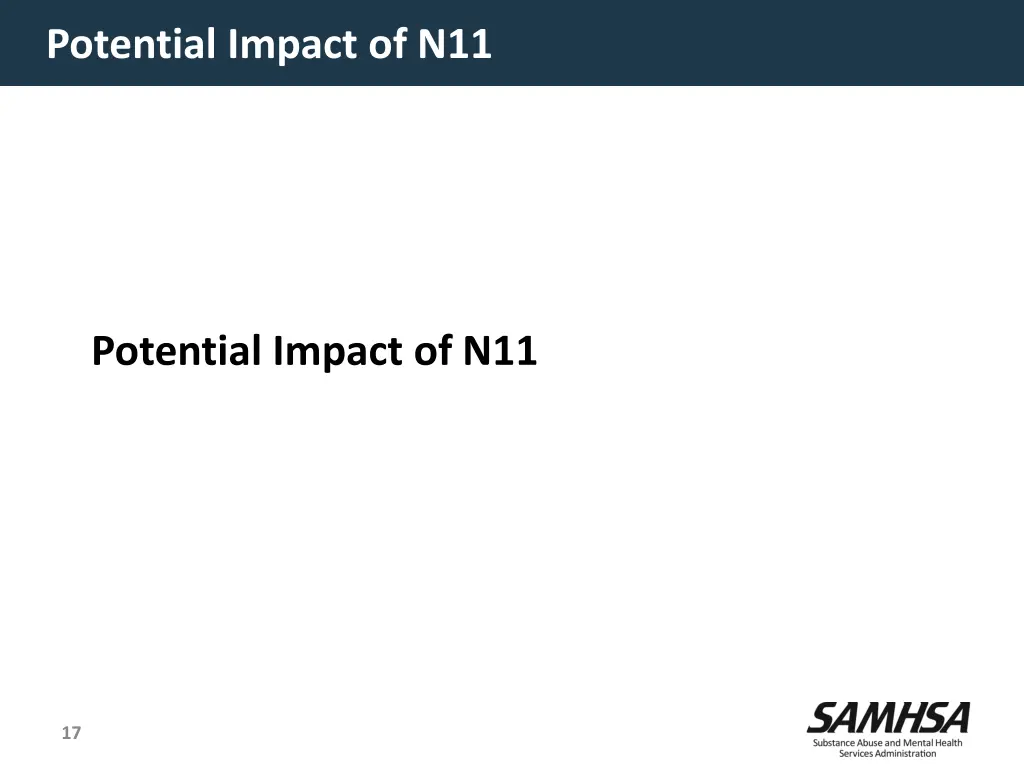 Potential Impact of N11

Potential Impact of N11

17

SAMHSA
Substance Abuse and Mental Health Services Administration